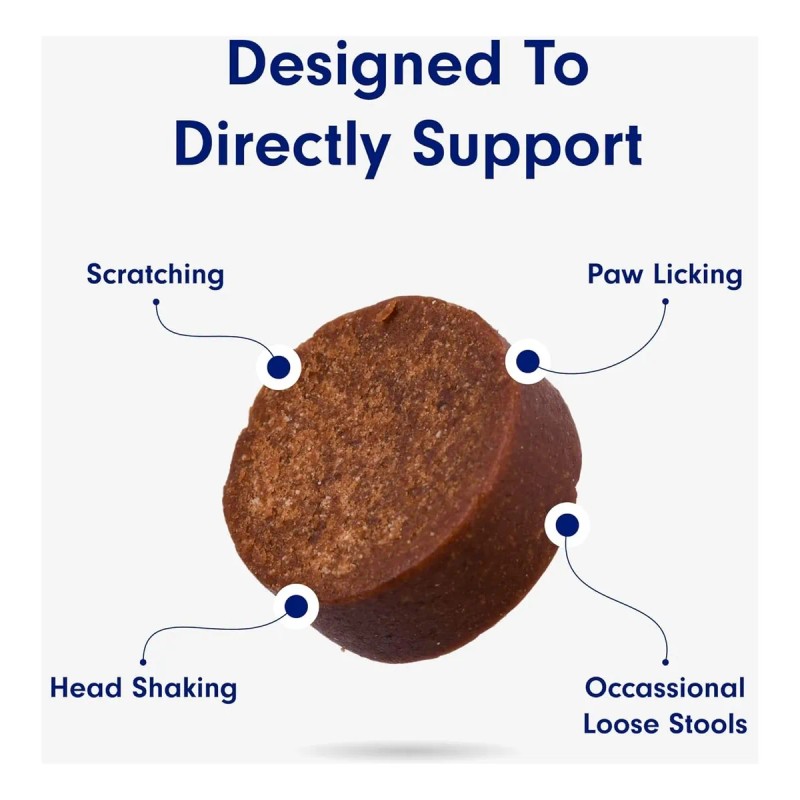 Designed To Directly Support

Scratching

Paw Licking

Head Shaking

Occassional Loose Stools